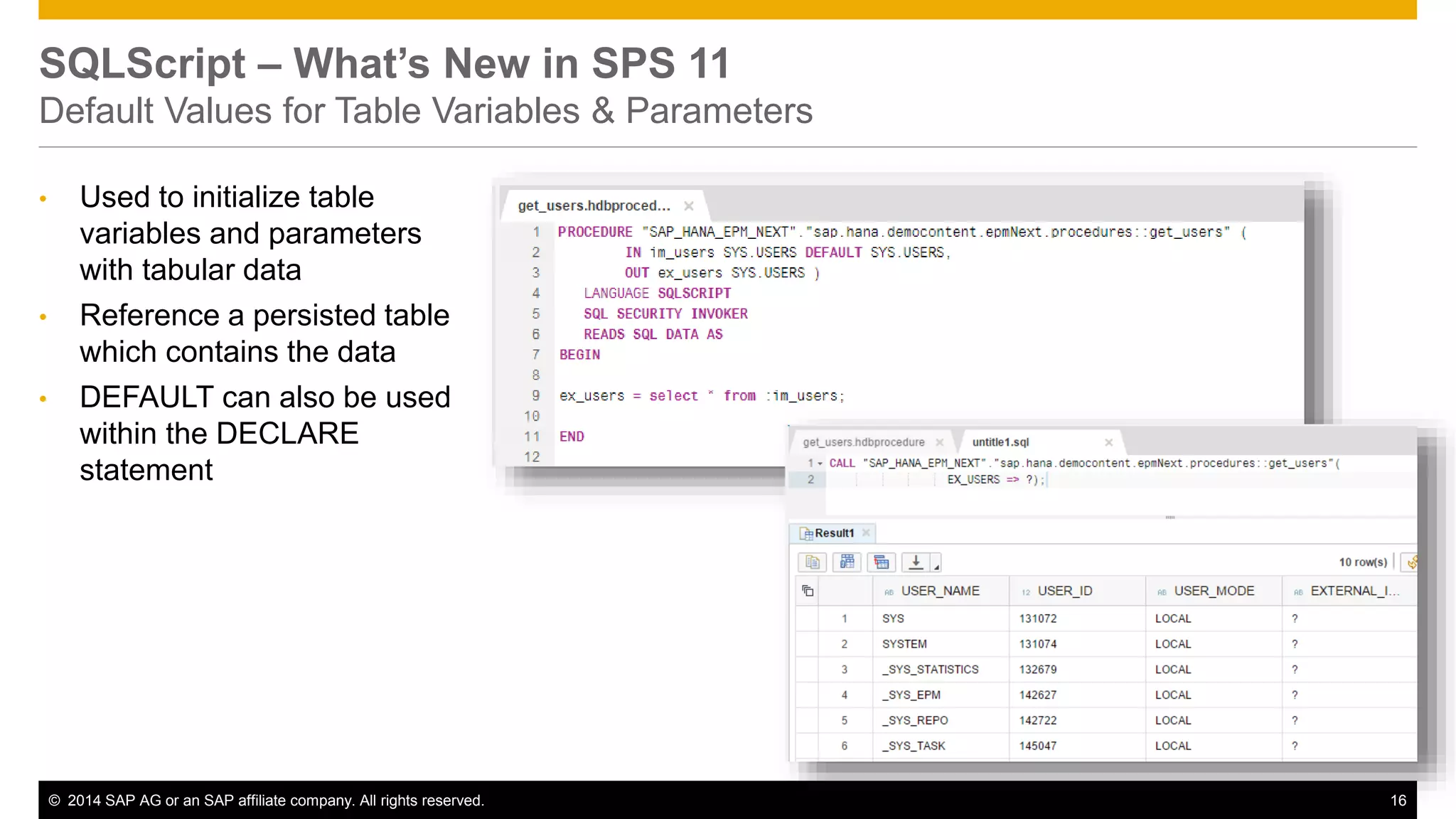 SQLScript – What's New in SPS 11
Default Values for Table Variables & Parameters

• Used to initialize table variables and parameters with tabular data
• Reference a persisted table which contains the data
• DEFAULT can also be used within the DECLARE statement

get_users.hdbproced... ×

1 PROCEDURE "SAP_HANA_EPM_NEXT"."sap.hana.democontent.epmNext.procedures::get_users" (
2 IN im_users SYS.USERS DEFAULT SYS.USERS,
3 OUT ex_users SYS.USERS )
4 LANGUAGE SQLSCRIPT
5 SQL SECURITY INVOKER
6 READS SQL DATA AS
7 BEGIN
8
9 ex_users = select * from :im_users;
10
11 END
12

get_users.hdbprocedure × untitle1.sql ×

1 CALL "SAP_HANA_EPM_NEXT"."sap.hana.democontent.epmNext.procedures::get_users"(
2 EX_USERS => ?);

Result1 ×

10 row(s)

| | USER_NAME | USER_ID | USER_MODE | EXTERNAL_I... |
|---|---|---|---|---|
| 1 | SYS | 131072 | LOCAL | ? |
| 2 | SYSTEM | 131074 | LOCAL | ? |
| 3 | _SYS_STATISTICS | 132679 | LOCAL | ? |
| 4 | _SYS_EPM | 142627 | LOCAL | ? |
| 5 | _SYS_REPO | 142722 | LOCAL | ? |
| 6 | _SYS_TASK | 145047 | LOCAL | ? |

© 2014 SAP AG or an SAP affiliate company. All rights reserved.
16